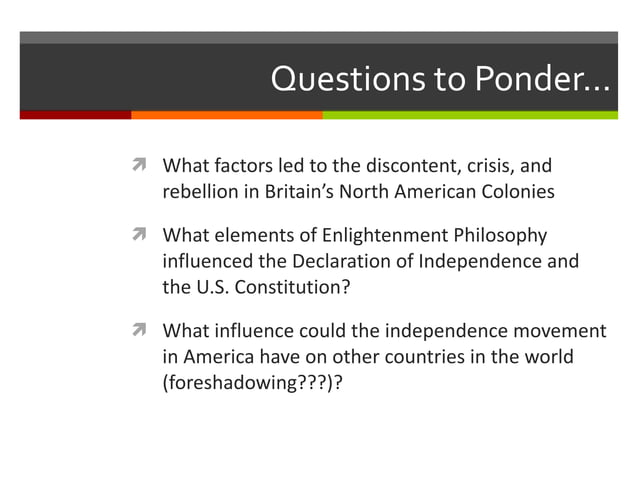 Questions to Ponder…

What factors led to the discontent, crisis, and rebellion in Britain’s North American Colonies

What elements of Enlightenment Philosophy influenced the Declaration of Independence and the U.S. Constitution?

What influence could the independence movement in America have on other countries in the world (foreshadowing???)?